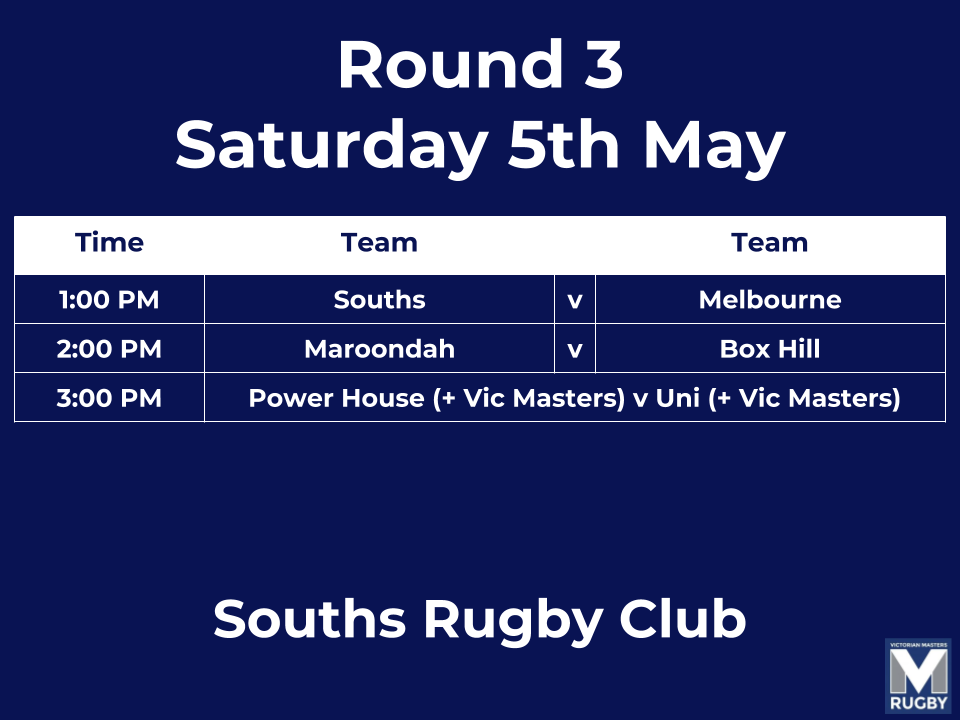 Round 3
Saturday 5th May

| Time | Team | | Team |
|---|---|---|---|
| 1:00 PM | Souths | v | Melbourne |
| 2:00 PM | Maroondah | v | Box Hill |
| 3:00 PM | Power House (+ Vic Masters) v Uni (+ Vic Masters) | | |

Souths Rugby Club

VICTORIAN MASTERS
M
RUGBY